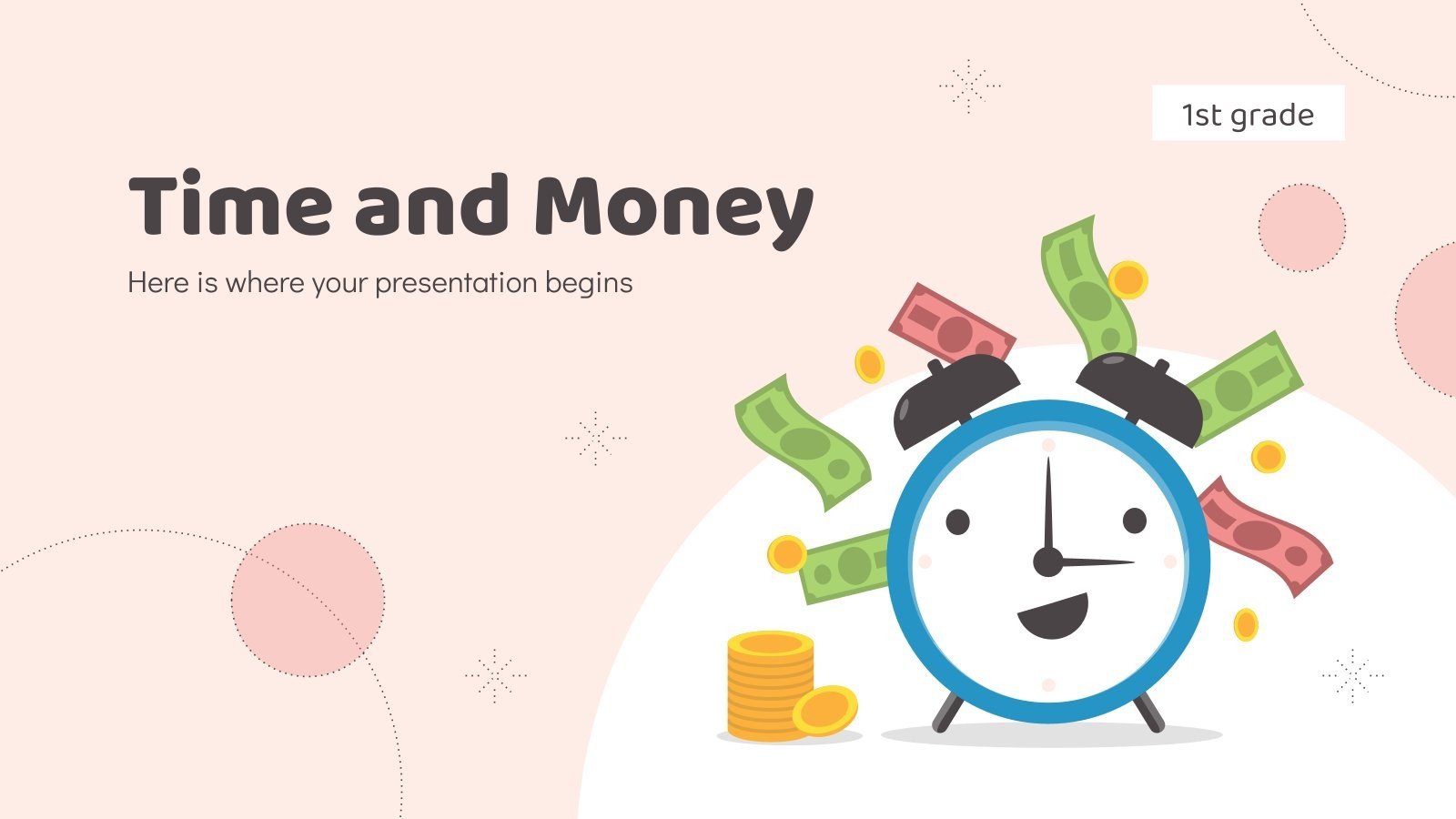 1st grade

Time and Money

Here is where your presentation begins